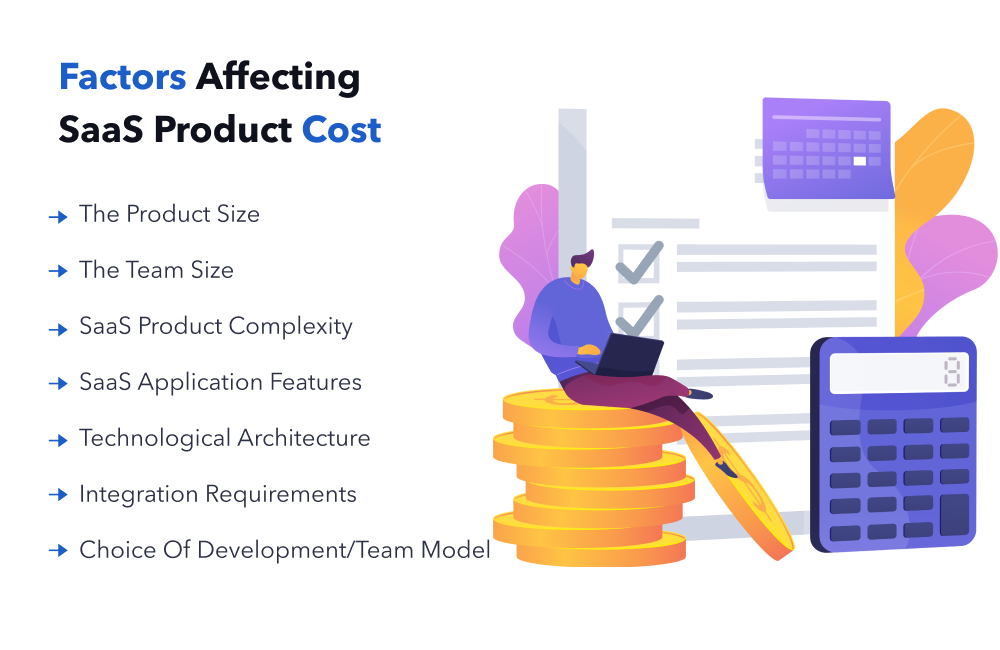 Factors Affecting SaaS Product Cost

→ The Product Size

→ The Team Size

→ SaaS Product Complexity

→ SaaS Application Features

→ Technological Architecture

→ Integration Requirements

→ Choice Of Development/Team Model

8